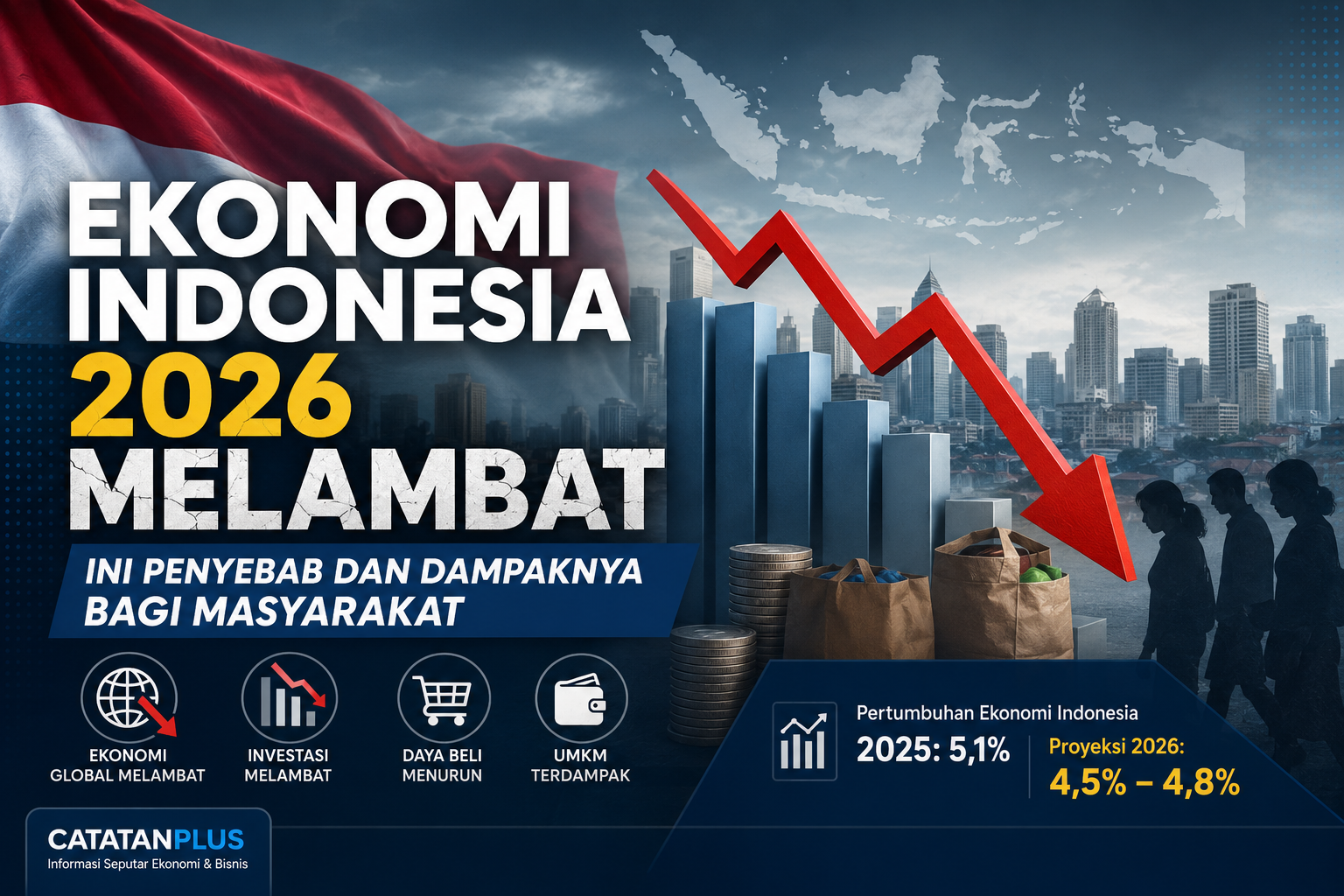 EKONOMI INDONESIA 2026 MELAMBAT

INI PENYEBAB DAN DAMPAKNYA BAGI MASYARAKAT

EKONOMI GLOBAL MELAMBAT

INVESTASI MELAMBAT

DAYA BELI MENURUN

UMKM TERDAMPAK

Pertumbuhan Ekonomi Indonesia

2025: 5,1%

Proyeksi 2026:
4,5% – 4,8%

CATATANPLUS
Informasi Seputar Ekonomi & Bisnis